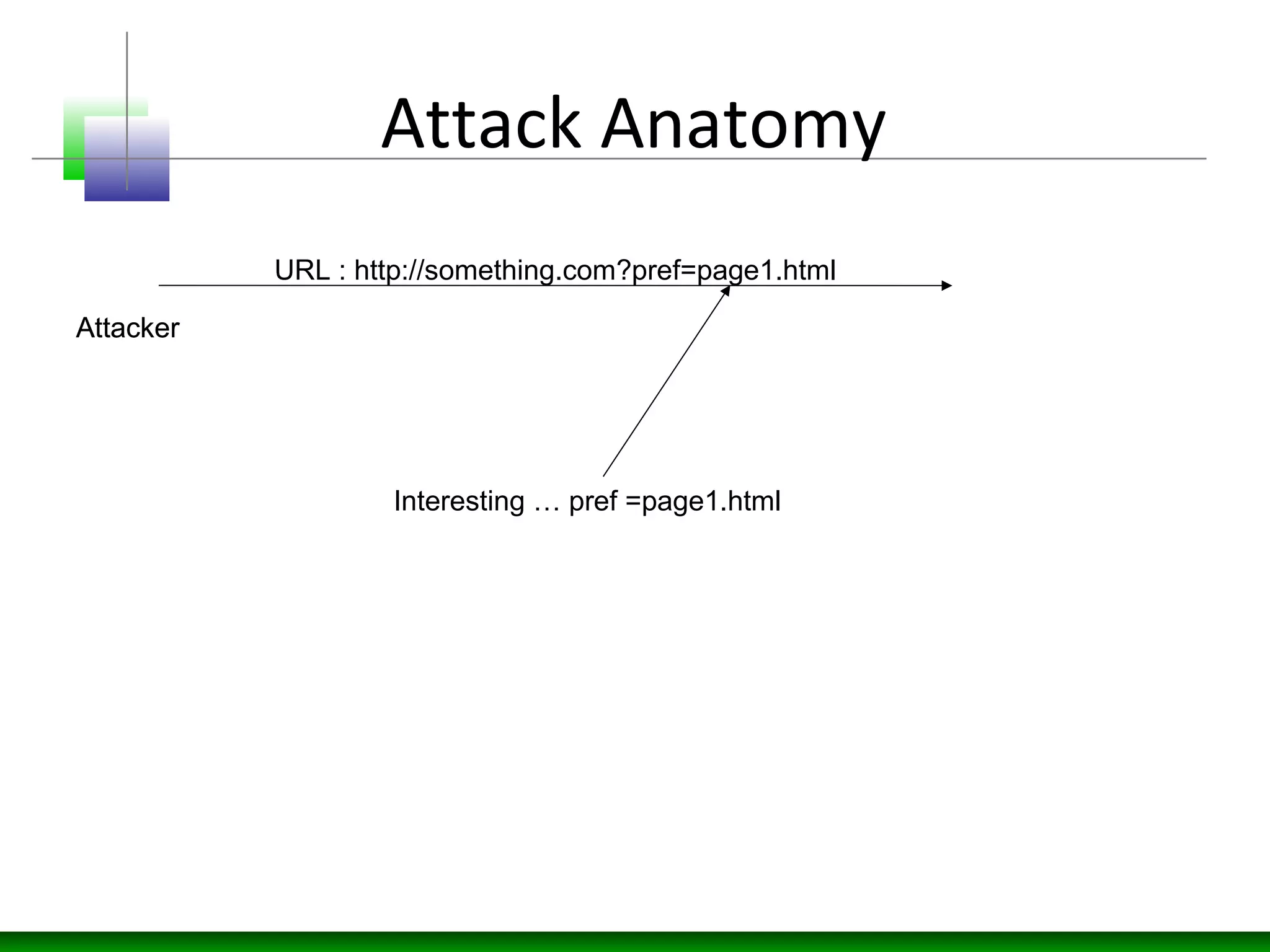 Attack Anatomy

URL : http://something.com?pref=page1.html

Attacker

Interesting … pref =page1.html